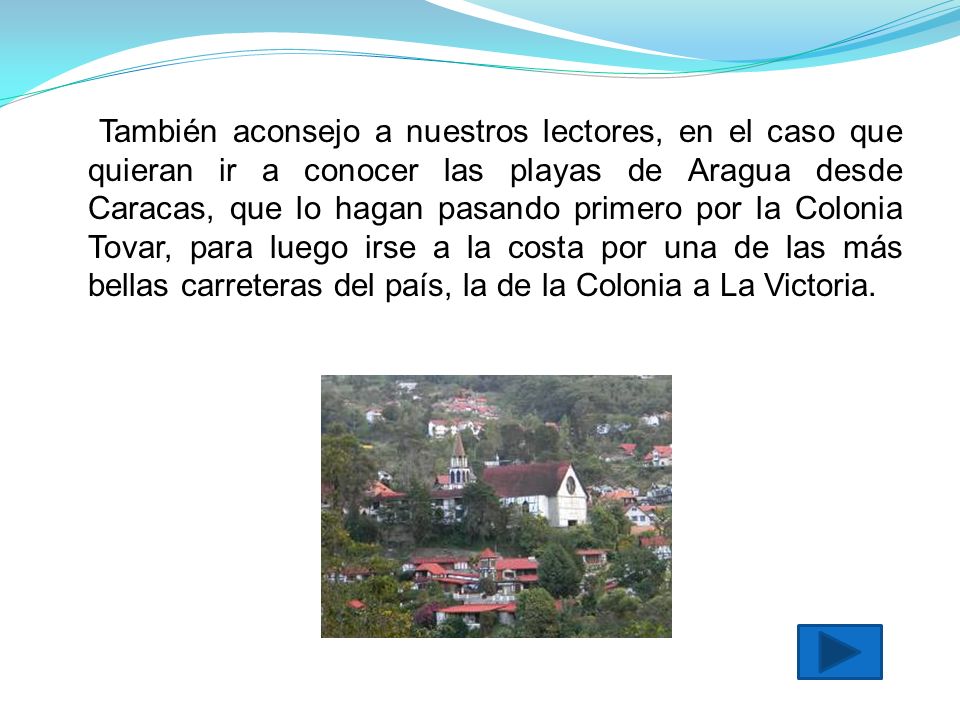 También aconsejo a nuestros lectores, en el caso que quieran ir a conocer las playas de Aragua desde Caracas, que lo hagan pasando primero por la Colonia Tovar, para luego irse a la costa por una de las más bellas carreteras del país, la de la Colonia a La Victoria.